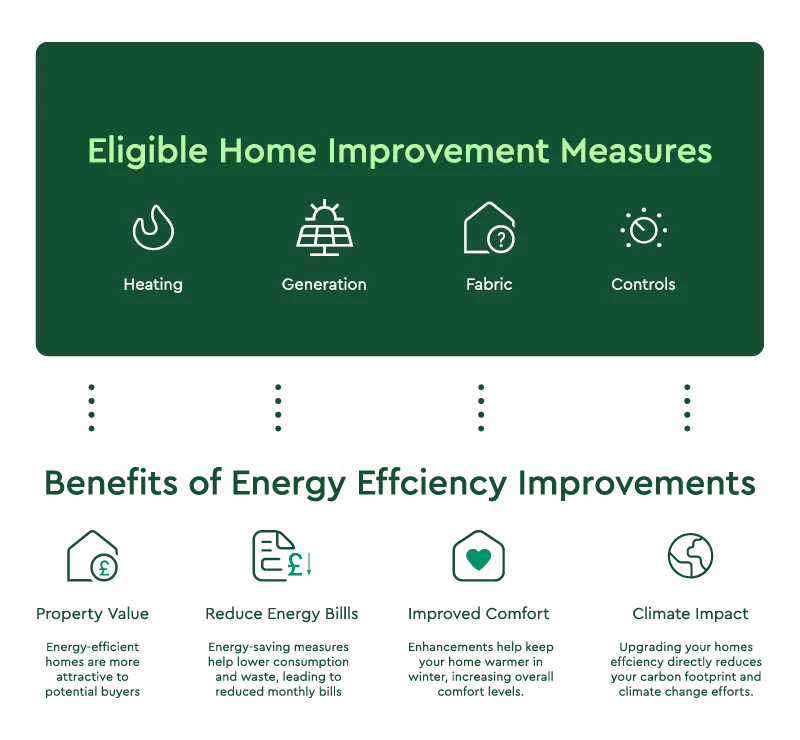 Eligible Home Improvement Measures

Heating

Generation

Fabric

Controls

Benefits of Energy Effciency Improvements

Property Value

Energy-efficient homes are more attractive to potential buyers

Reduce Energy Billls

Energy-saving measures help lower consumption and waste, leading to reduced monthly bills

Improved Comfort

Enhancements help keep your home warmer in winter, increasing overall comfort levels.

Climate Impact

Upgrading your homes effciency directly reduces your carbon footprint and climate change efforts.